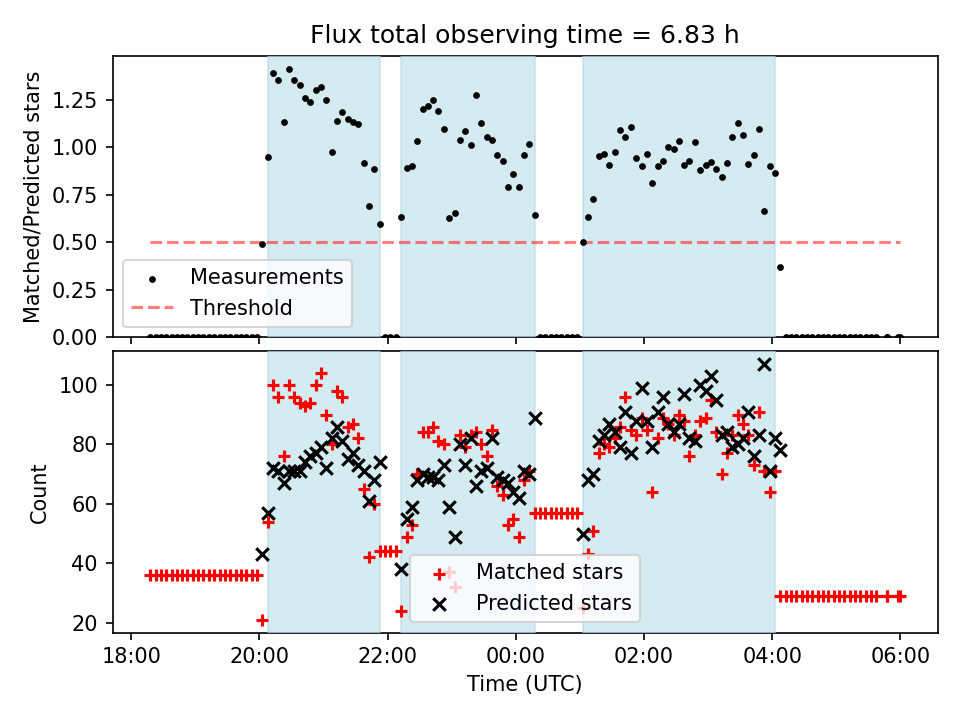 Flux total observing time = 6.83 h

Matched/Predicted stars

1.25
1.00
0.75
0.50
0.25
0.00

Measurements
Threshold

Count

100
80
60
40
20

Matched stars
Predicted stars

18:00
20:00
22:00
00:00
02:00
04:00
06:00

Time (UTC)